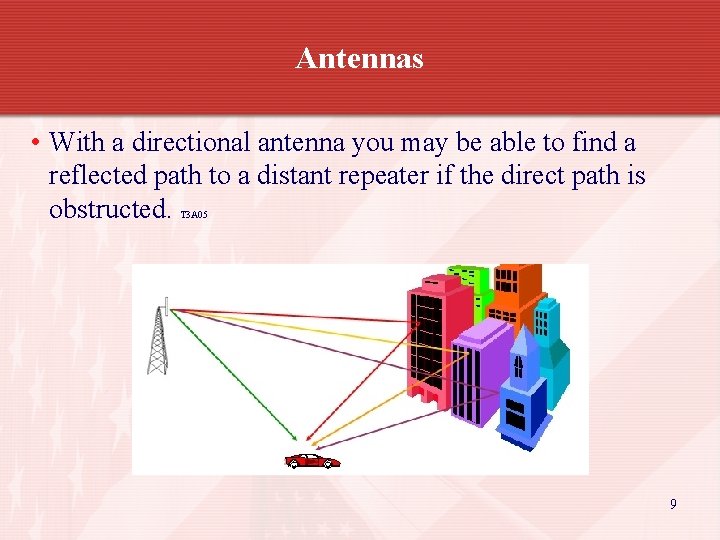 Antennas

• With a directional antenna you may be able to find a reflected path to a distant repeater if the direct path is obstructed. T3A05

9